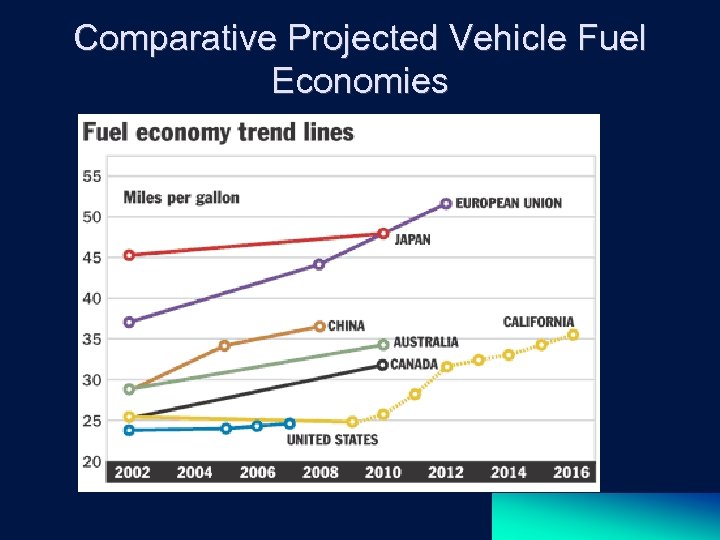 Comparative Projected Vehicle Fuel Economies

Fuel economy trend lines

Miles per gallon

55
50
45
40
35
30
25
20

EUROPEAN UNION
JAPAN
CHINA
AUSTRALIA
CANADA
CALIFORNIA
UNITED STATES

2002 2004 2006 2008 2010 2012 2014 2016